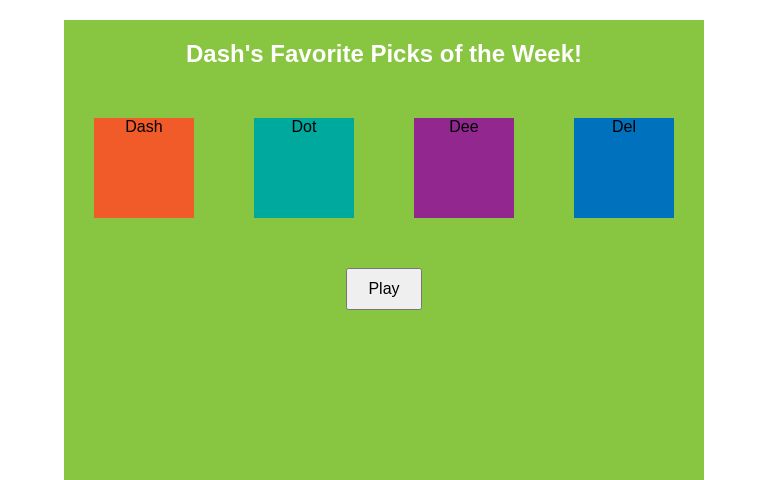 Dash's Favorite Picks of the Week!

Dash

Dot

Dee

Del

Play